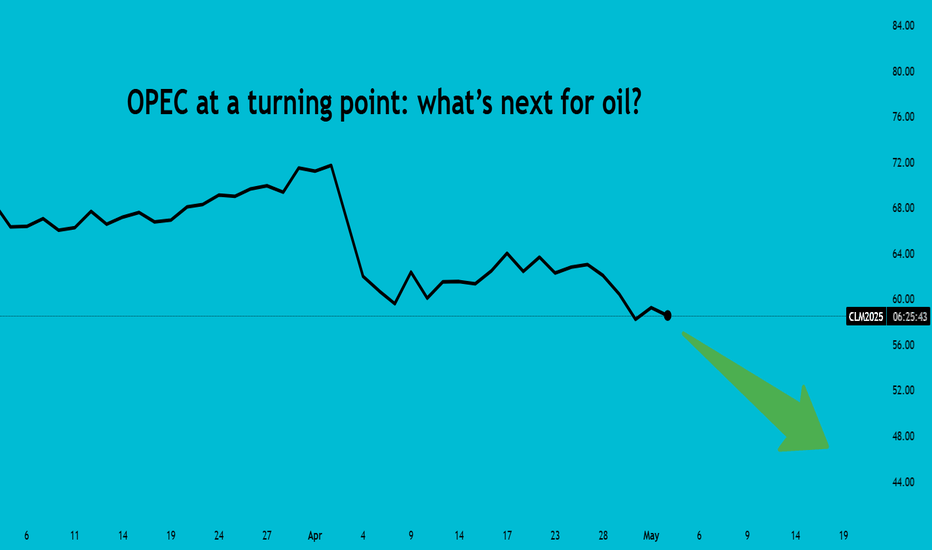 OPEC at a turning point: what's next for oil?

84.00
80.00
76.00
72.00
68.00
64.00
60.00
CLM2025 06:25:43
56.00
52.00
48.00
44.00

6 11 14 19 24 27 Apr 4 9 14 17 23 28 May 6 9 14 19